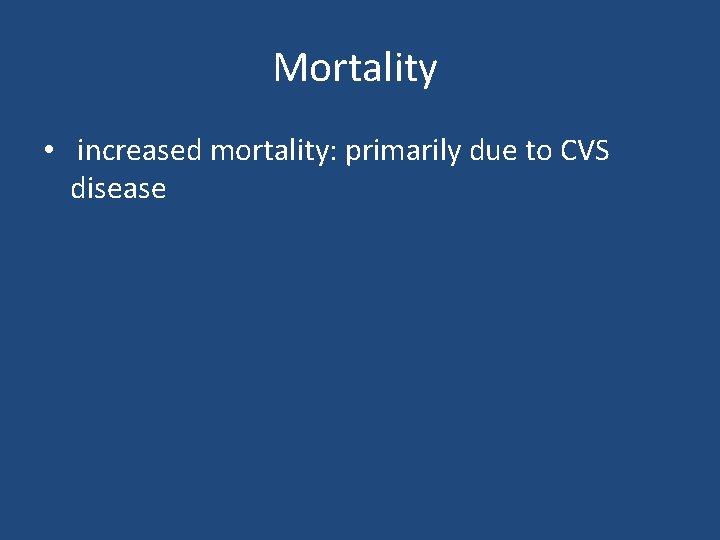 Mortality

• increased mortality: primarily due to CVS disease